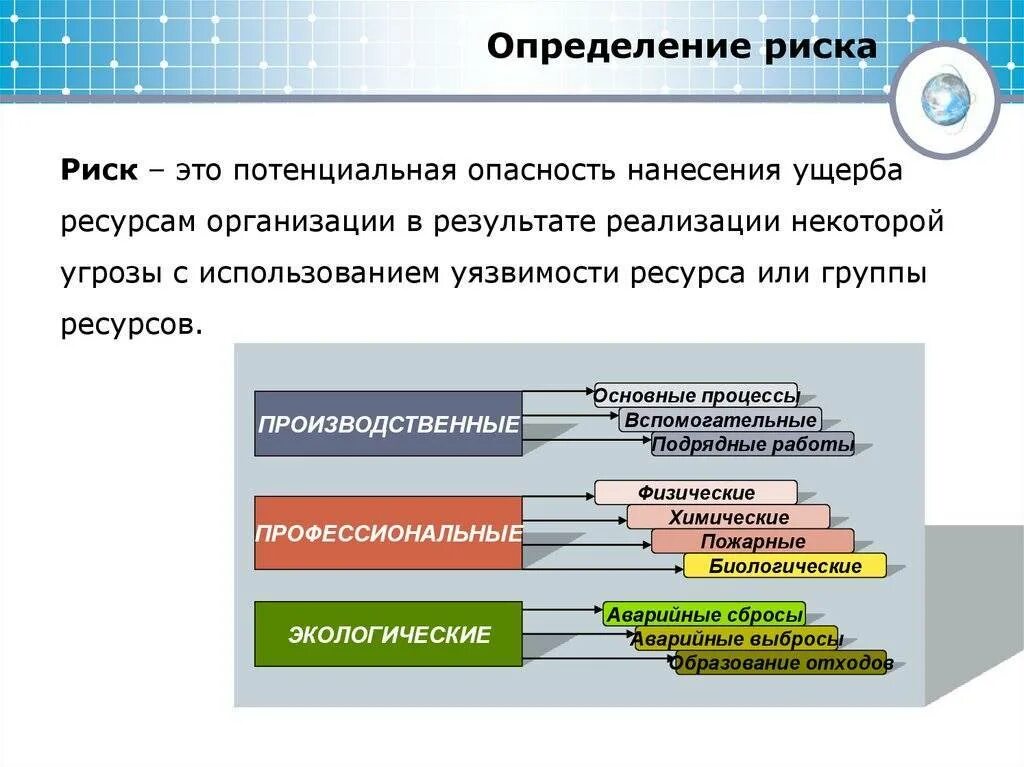 Определение риска

Риск – это потенциальная опасность нанесения ущерба ресурсам организации в результате реализации некоторой угрозы с использованием уязвимости ресурса или группы ресурсов.

ПРОИЗВОДСТВЕННЫЕ
Основные процессы
Вспомогательные
Подрядные работы

ПРОФЕССИОНАЛЬНЫЕ
Физические
Химические
Пожарные
Биологические

ЭКОЛОГИЧЕСКИЕ
Аварийные сбросы
Аварийные выбросы
Образование отходов